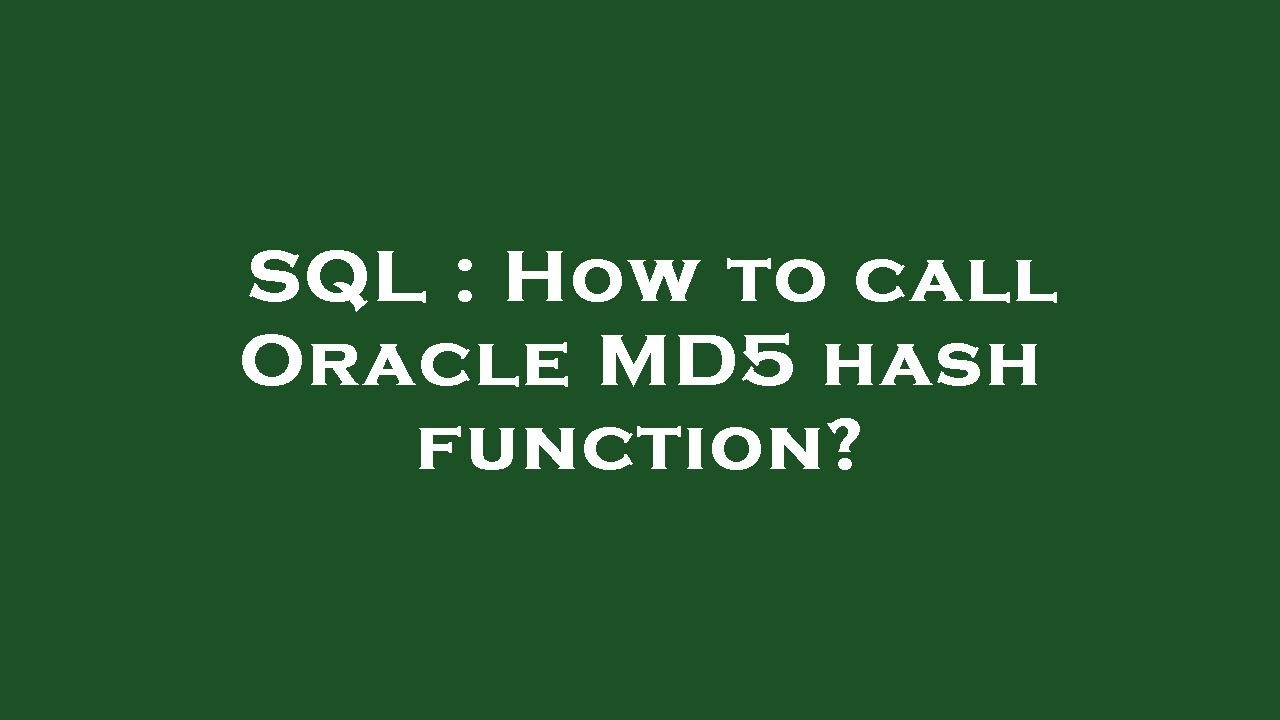 SQL : How to call Oracle MD5 hash function?